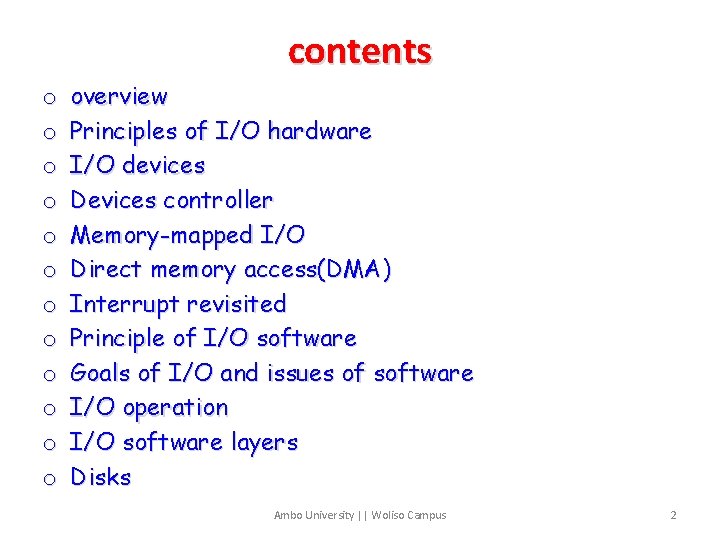 contents

o overview
o Principles of I/O hardware
o I/O devices
o Devices controller
o Memory-mapped I/O
o Direct memory access(DMA)
o Interrupt revisited
o Principle of I/O software
o Goals of I/O and issues of software
o I/O operation
o I/O software layers
o Disks

Ambo University || Woliso Campus

2